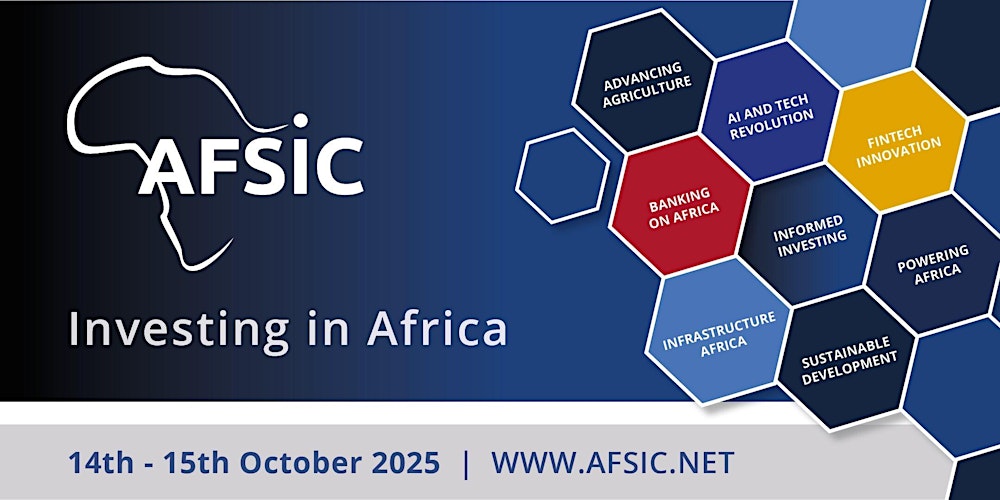 AFSIC

Investing in Africa

ADVANCING AGRICULTURE

AI AND TECH REVOLUTION

FINTECH INNOVATION

BANKING ON AFRICA

INFORMED INVESTING

POWERING AFRICA

INFRASTRUCTURE AFRICA

SUSTAINABLE DEVELOPMENT

14th - 15th October 2025 | WWW.AFSIC.NET